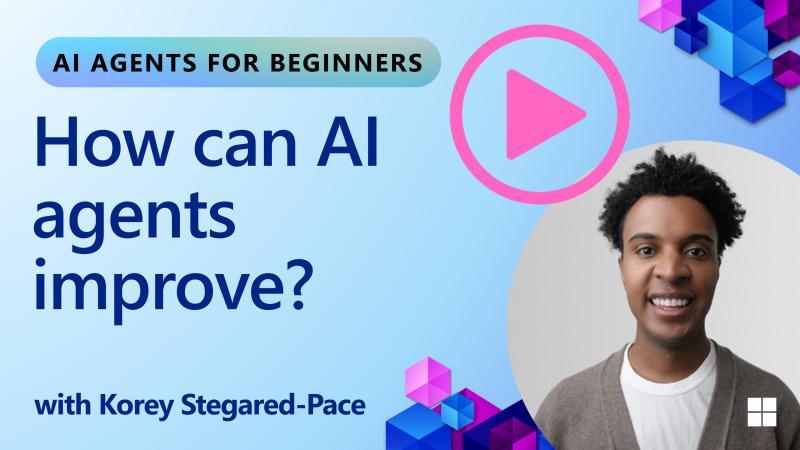 AI AGENTS FOR BEGINNERS

How can AI agents improve?

with Korey Stegared-Pace